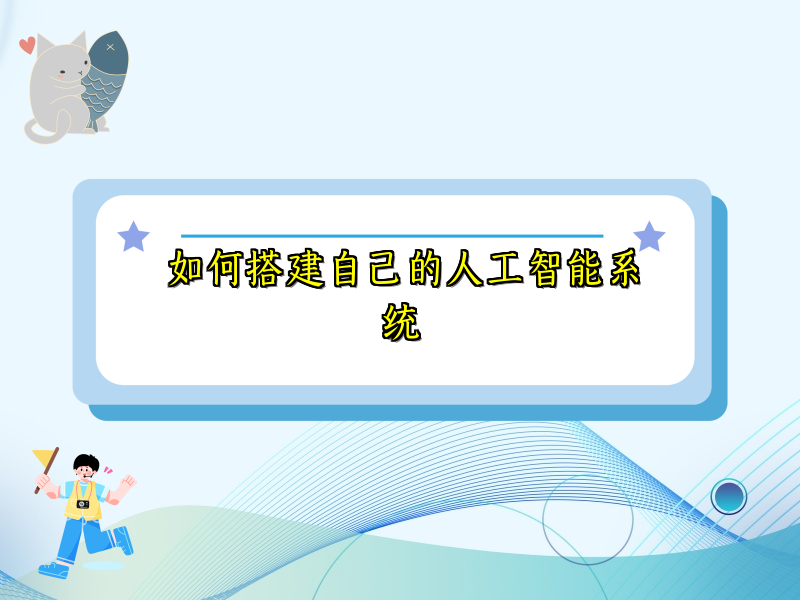 如何搭建自己的人工智能系统